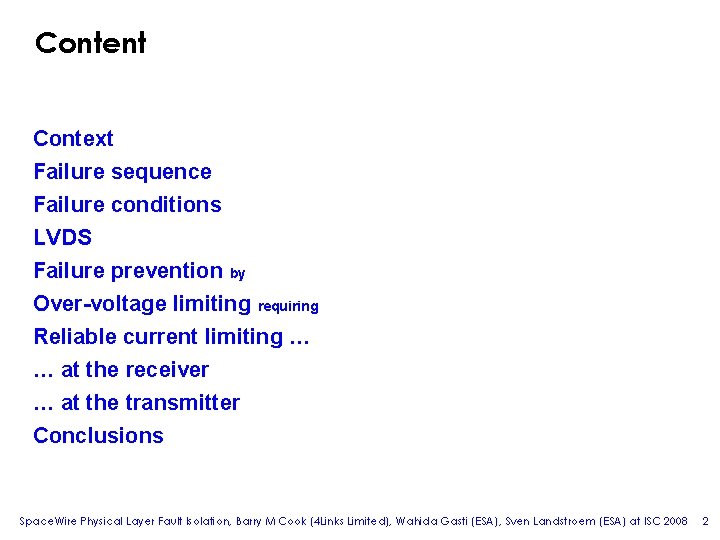 Content

Context
Failure sequence
Failure conditions
LVDS
Failure prevention by
Over-voltage limiting requiring
Reliable current limiting …
… at the receiver
… at the transmitter
Conclusions

SpaceWire Physical Layer Fault Isolation, Barry M Cook (4Links Limited), Wahida Gasti (ESA), Sven Landstroem (ESA) at ISC 2008 2